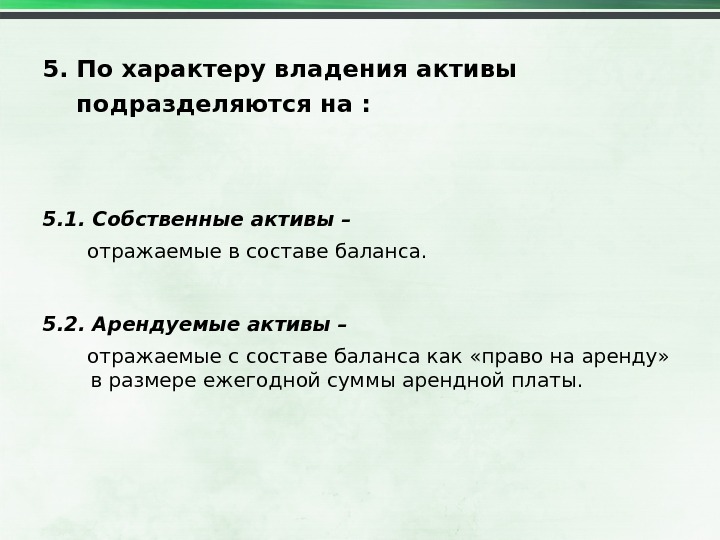 5. По характеру владения активы подразделяются на :

5.1. Собственные активы –

отражаемые в составе баланса.

5.2. Арендуемые активы –

отражаемые с составе баланса как «право на аренду» в размере ежегодной суммы арендной платы.